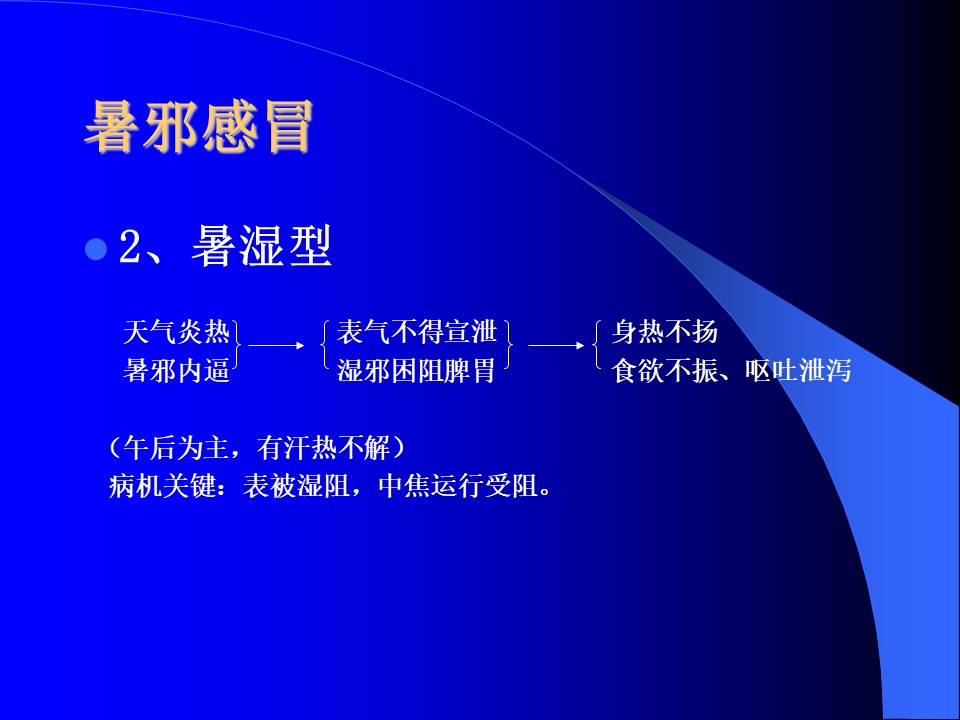 暑邪感冒

2、暑湿型

天气炎热
暑邪内逼
表气不得宣泄
湿邪困阻脾胃
身热不扬
食欲不振、呕吐泄泻

（午后为主，有汗热不解）
病机关键：表被湿阻，中焦运行受阻。